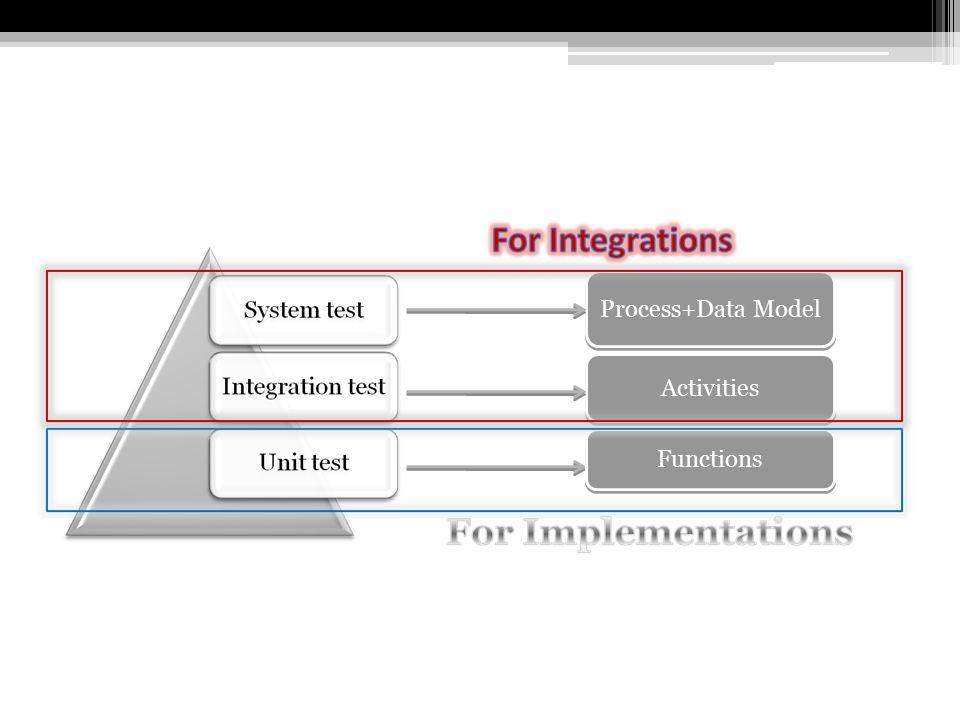 For Integrations

System test

Process+Data Model

Integration test

Activities

Unit test

Functions

For Implementations